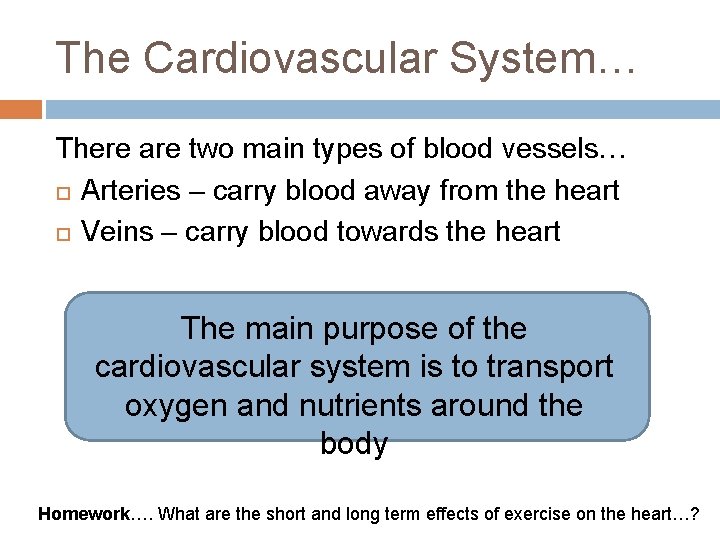 The Cardiovascular System…

There are two main types of blood vessels…

Arteries – carry blood away from the heart

Veins – carry blood towards the heart

The main purpose of the cardiovascular system is to transport oxygen and nutrients around the body

Homework…. What are the short and long term effects of exercise on the heart…?